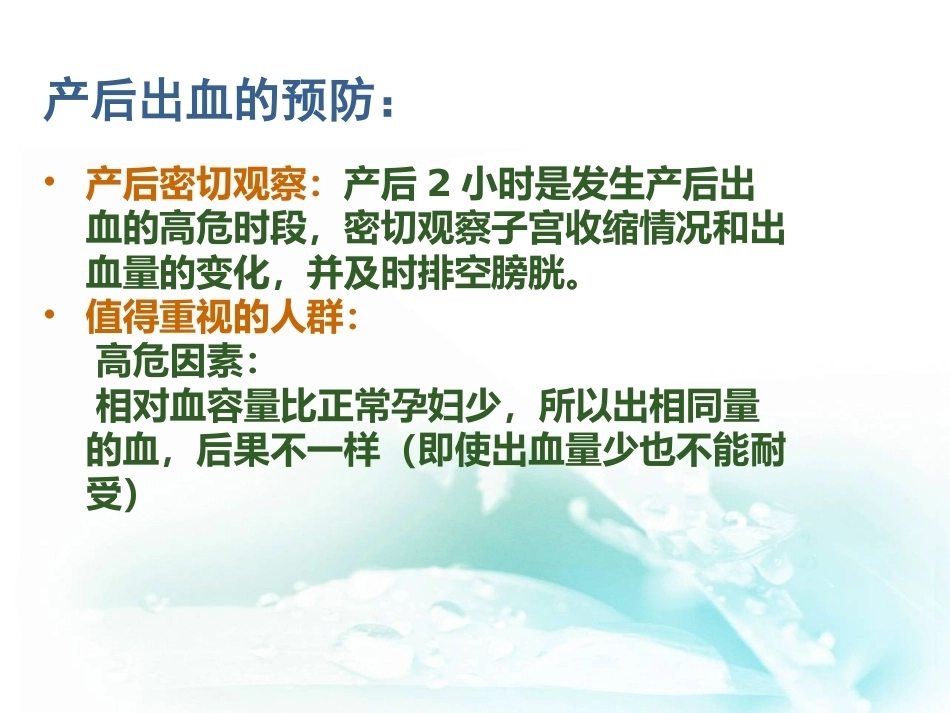 产后出血的预防：

• 产后密切观察：产后 2 小时是发生产后出血的高危时段，密切观察子宫收缩情况和出血量的变化，并及时排空膀胱。

• 值得重视的人群：
高危因素：
相对血容量比正常孕妇少，所以出相同量的血，后果不一样（即使出血量少也不能耐受）